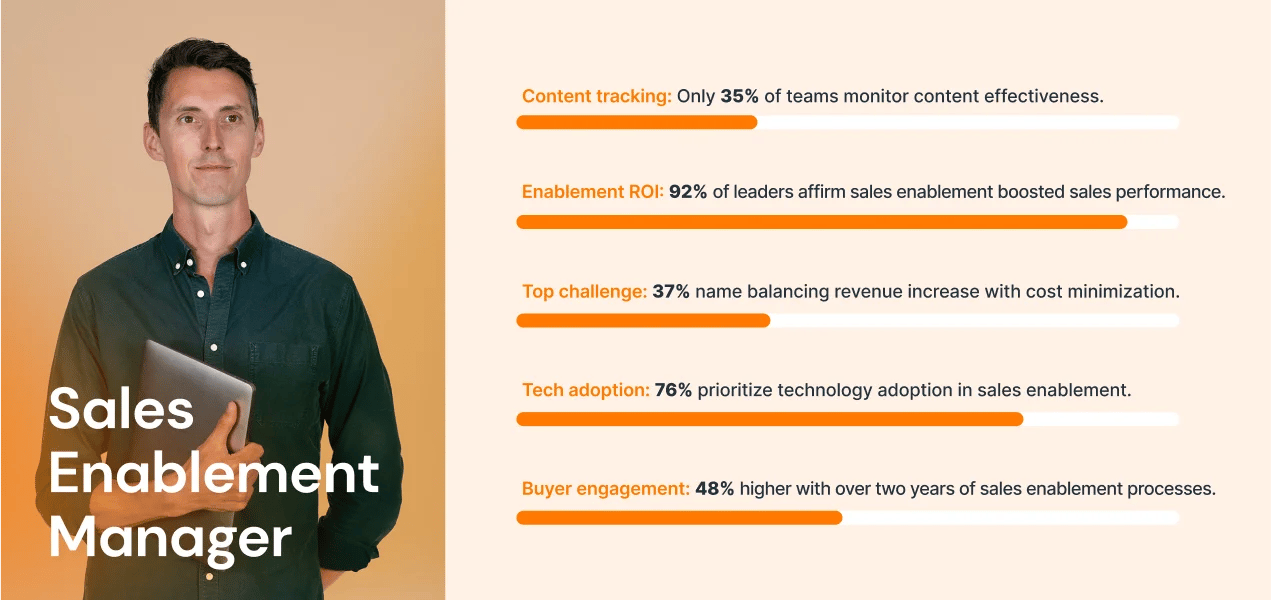 Sales Enablement Manager

Content tracking: Only 35% of teams monitor content effectiveness.

Enablement ROI: 92% of leaders affirm sales enablement boosted sales performance.

Top challenge: 37% name balancing revenue increase with cost minimization.

Tech adoption: 76% prioritize technology adoption in sales enablement.

Buyer engagement: 48% higher with over two years of sales enablement processes.